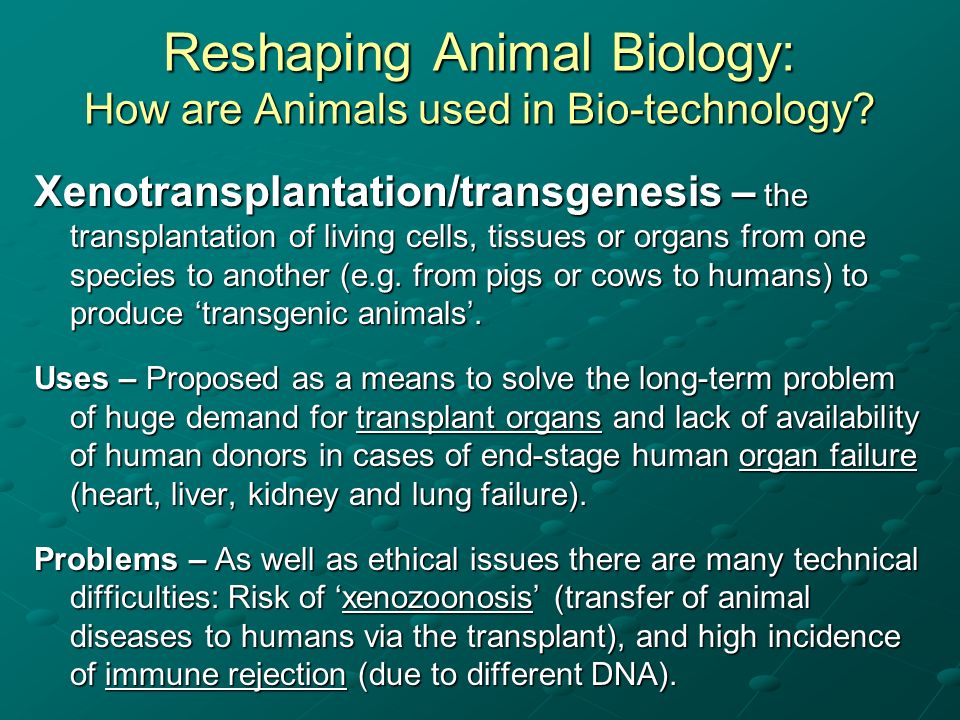 Reshaping Animal Biology:
How are Animals used in Bio-technology?

Xenotransplantation/transgenesis – the transplantation of living cells, tissues or organs from one species to another (e.g. from pigs or cows to humans) to produce ‘transgenic animals’.

Uses – Proposed as a means to solve the long-term problem of huge demand for transplant organs and lack of availability of human donors in cases of end-stage human organ failure (heart, liver, kidney and lung failure).

Problems – As well as ethical issues there are many technical difficulties: Risk of ‘xenozoonosis’ (transfer of animal diseases to humans via the transplant), and high incidence of immune rejection (due to different DNA).